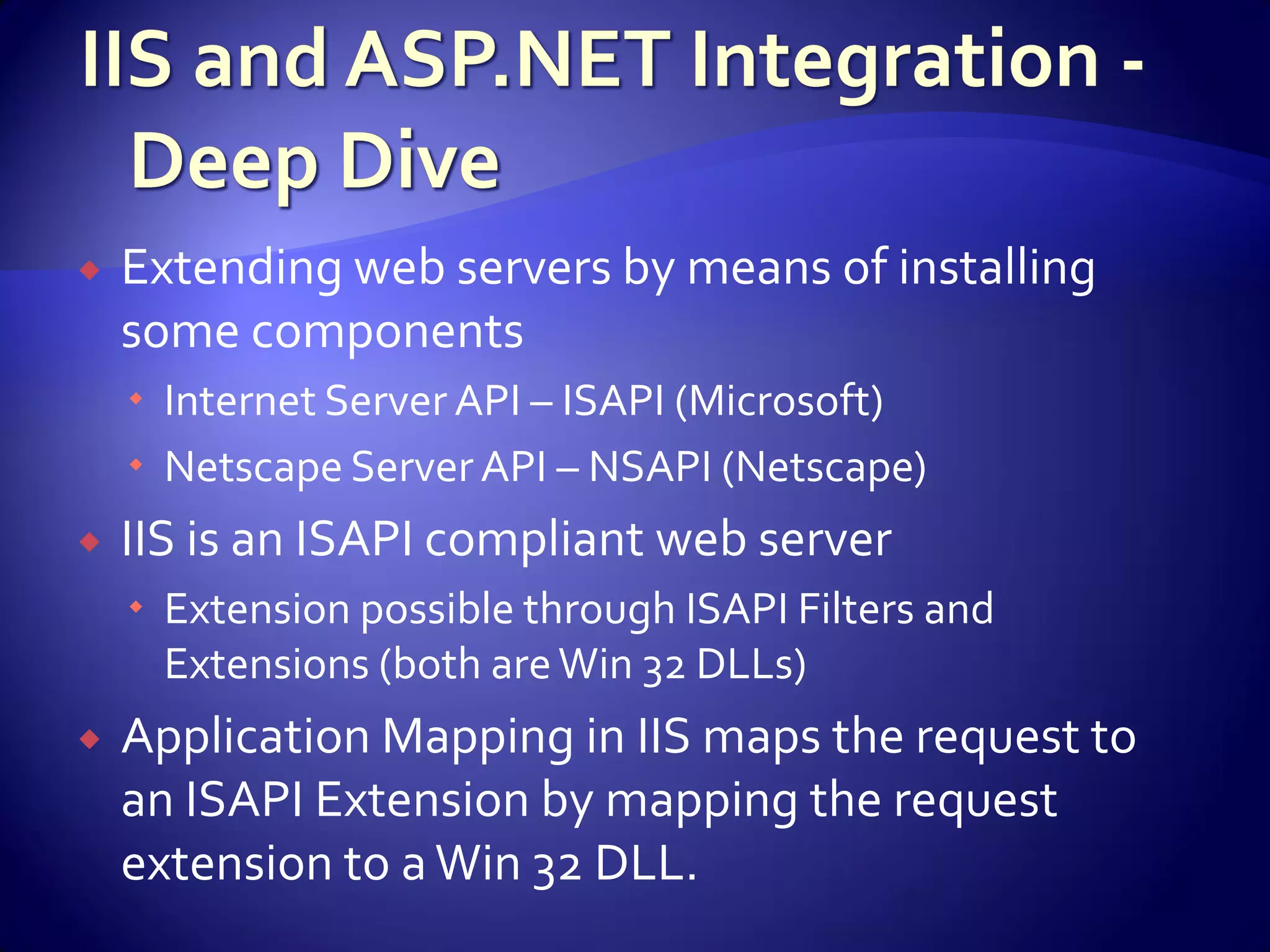 IIS and ASP.NET Integration - Deep Dive

Extending web servers by means of installing some components

Internet Server API – ISAPI (Microsoft)

Netscape Server API – NSAPI (Netscape)

IIS is an ISAPI compliant web server

Extension possible through ISAPI Filters and Extensions (both are Win 32 DLLs)

Application Mapping in IIS maps the request to an ISAPI Extension by mapping the request extension to a Win 32 DLL.